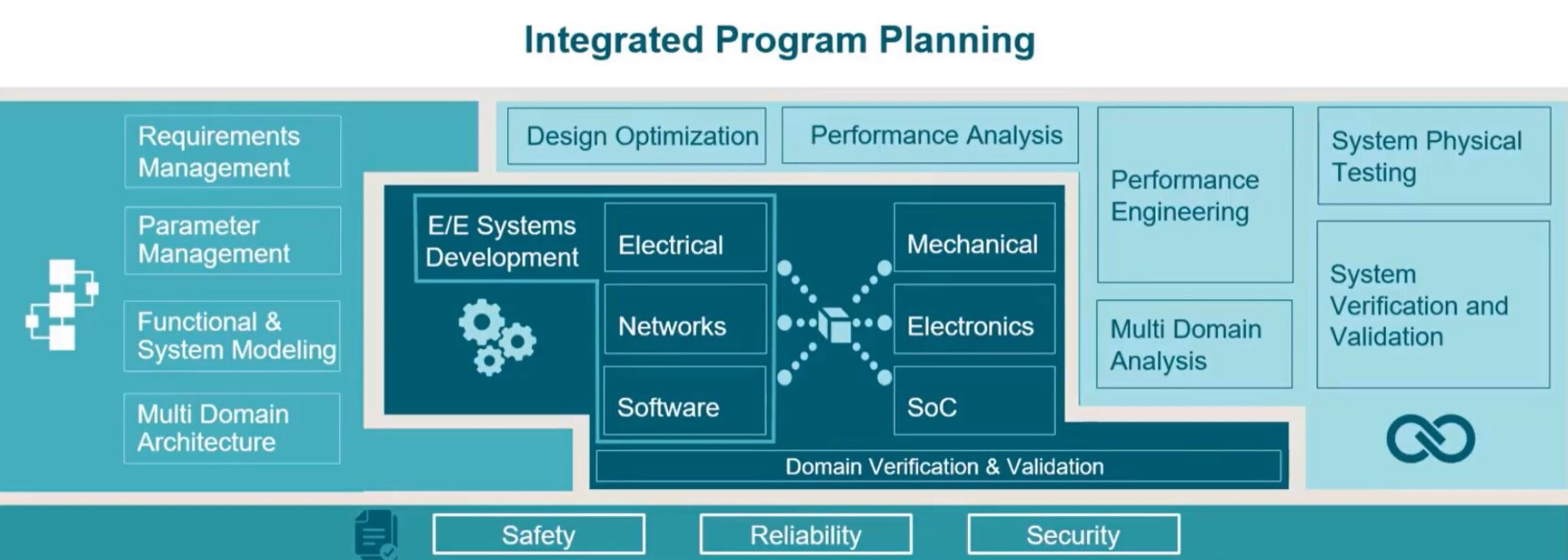 Integrated Program Planning

Requirements Management

Parameter Management

Functional & System Modeling

Multi Domain Architecture

Design Optimization

Performance Analysis

E/E Systems Development

Electrical

Networks

Software

Mechanical

Electronics

SoC

Domain Verification & Validation

Performance Engineering

Multi Domain Analysis

System Physical Testing

System Verification and Validation

Safety

Reliability

Security